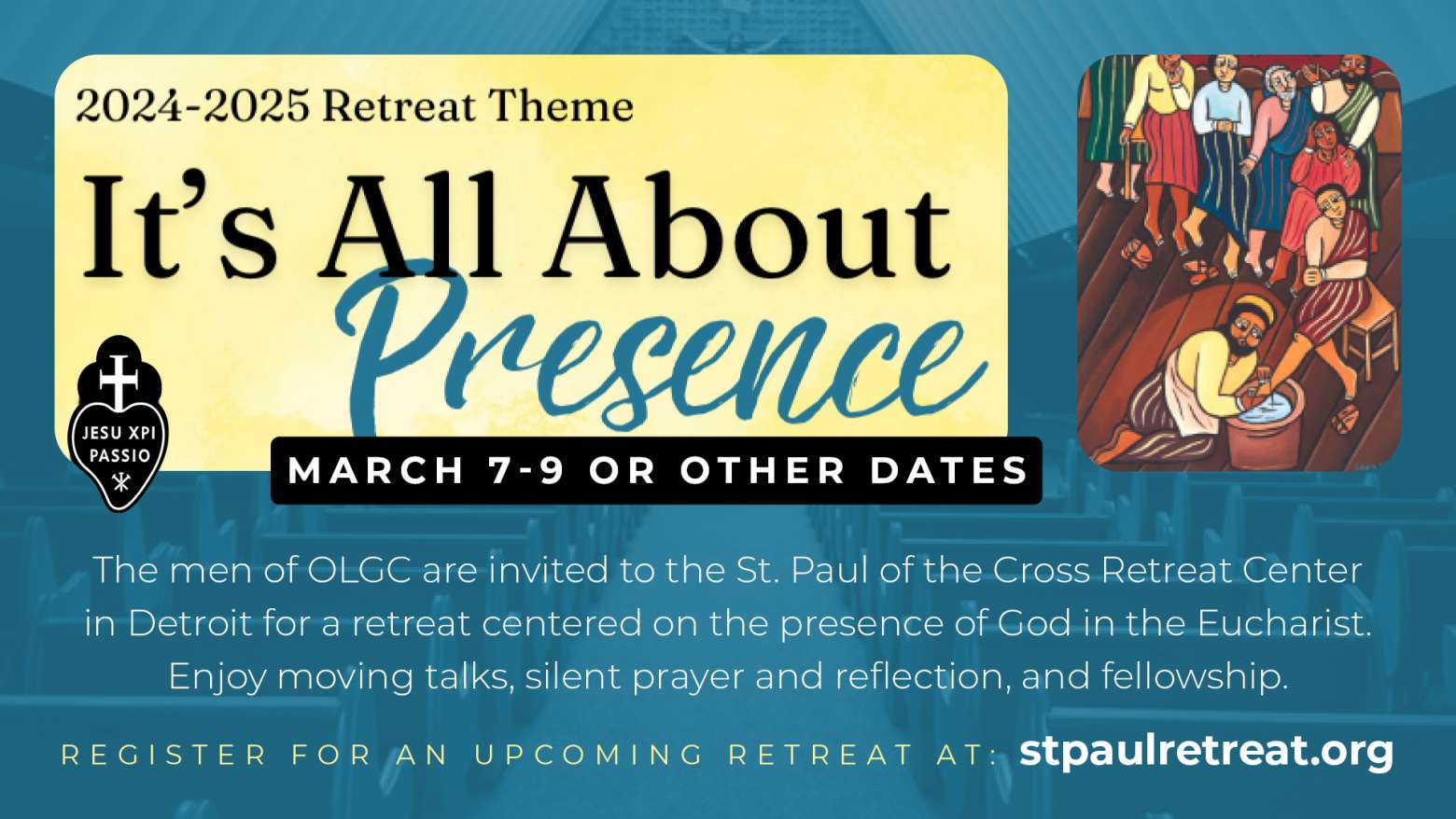 2024-2025 Retreat Theme

It's All About Presence

JESU XPI PASSIO

MARCH 7-9 OR OTHER DATES

The men of OLGC are invited to the St. Paul of the Cross Retreat Center in Detroit for a retreat centered on the presence of God in the Eucharist. Enjoy moving talks, silent prayer and reflection, and fellowship.

REGISTER FOR AN UPCOMING RETREAT AT: stpaulretreat.org